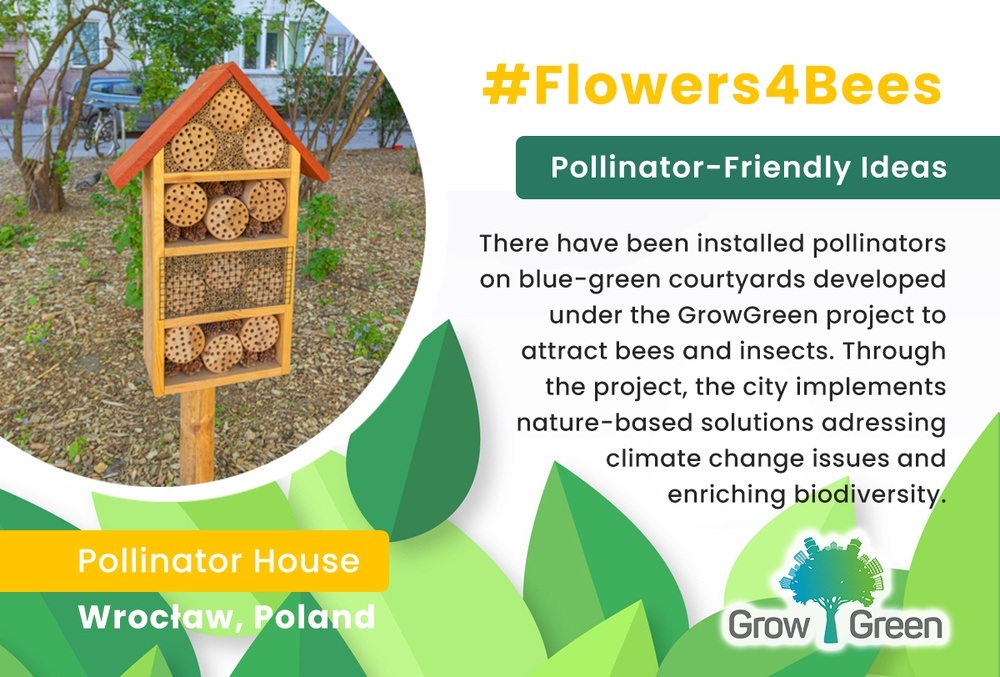 #Flowers4Bees

Pollinator-Friendly Ideas

There have been installed pollinators on blue-green courtyards developed under the GrowGreen project to attract bees and insects. Through the project, the city implements nature-based solutions adressing climate change issues and enriching biodiversity.

Pollinator House

Wrocław, Poland

Grow Green